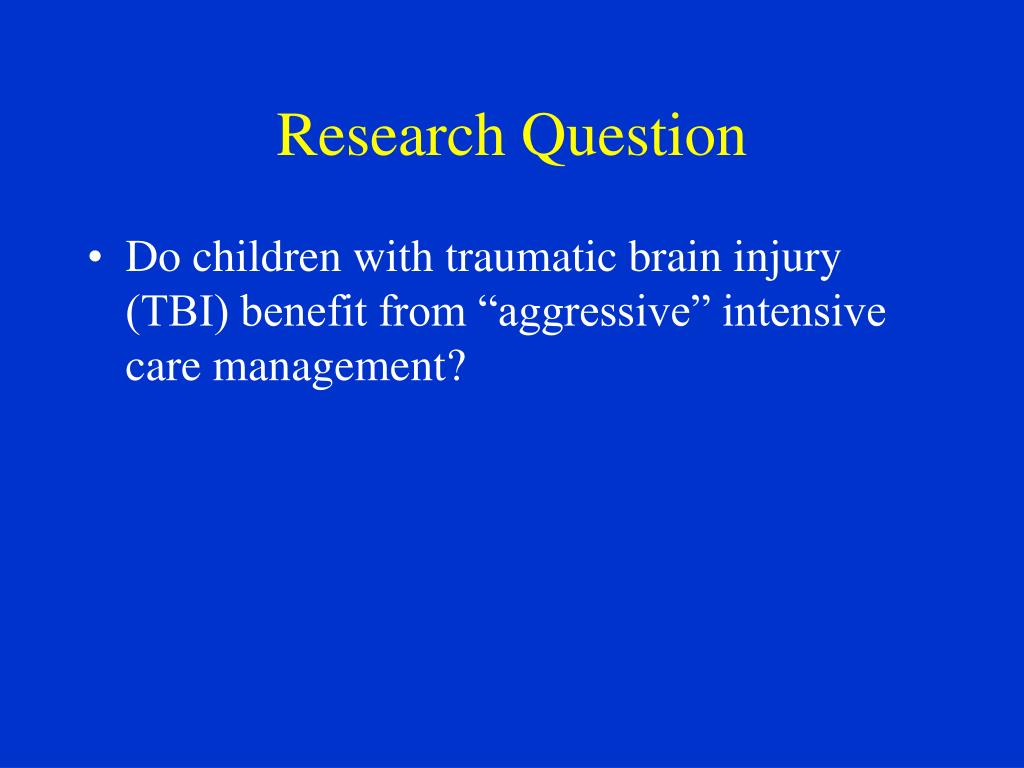 Research Question

• Do children with traumatic brain injury (TBI) benefit from “aggressive” intensive care management?